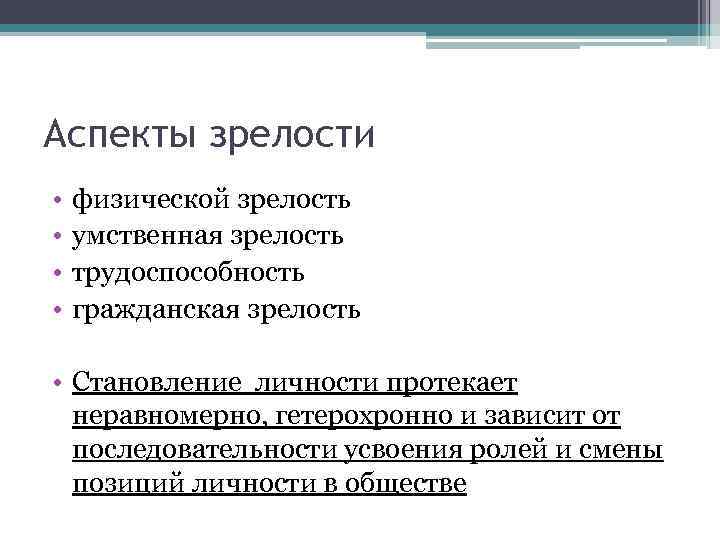 Аспекты зрелости

• физической зрелость
• умственная зрелость
• трудоспособность
• гражданская зрелость

• Становление личности протекает неравномерно, гетерохронно и зависит от последовательности усвоения ролей и смены позиций личности в обществе